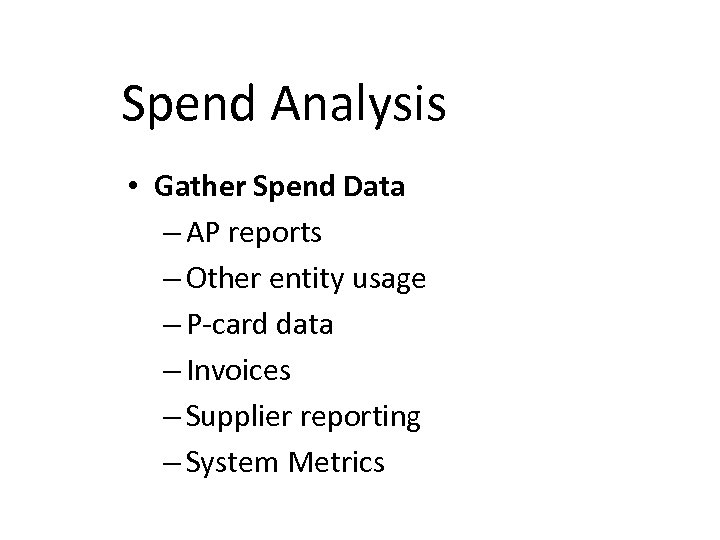 Spend Analysis

• Gather Spend Data
– AP reports
– Other entity usage
– P-card data
– Invoices
– Supplier reporting
– System Metrics